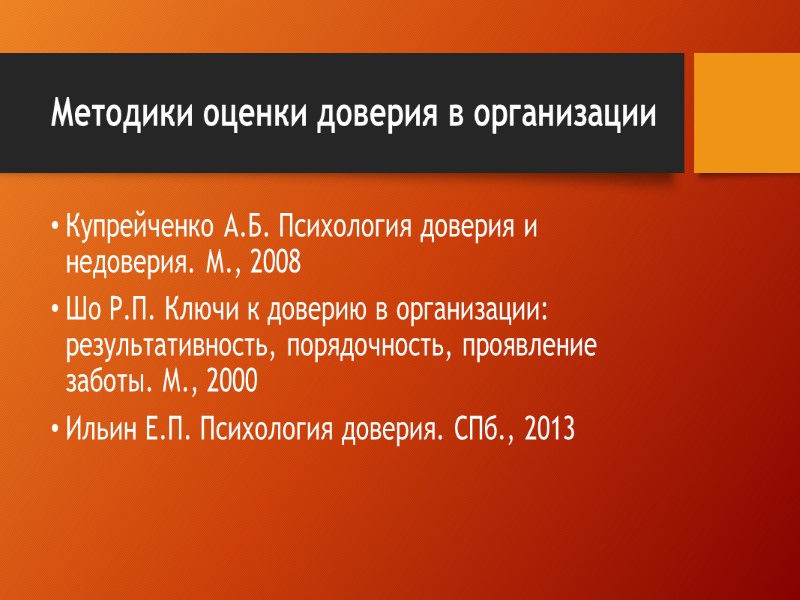 Методики оценки доверия в организации

• Купрейченко А.Б. Психология доверия и недоверия. М., 2008

• Шо Р.П. Ключи к доверию в организации: результативность, порядочность, проявление заботы. М., 2000

• Ильин Е.П. Психология доверия. СПб., 2013